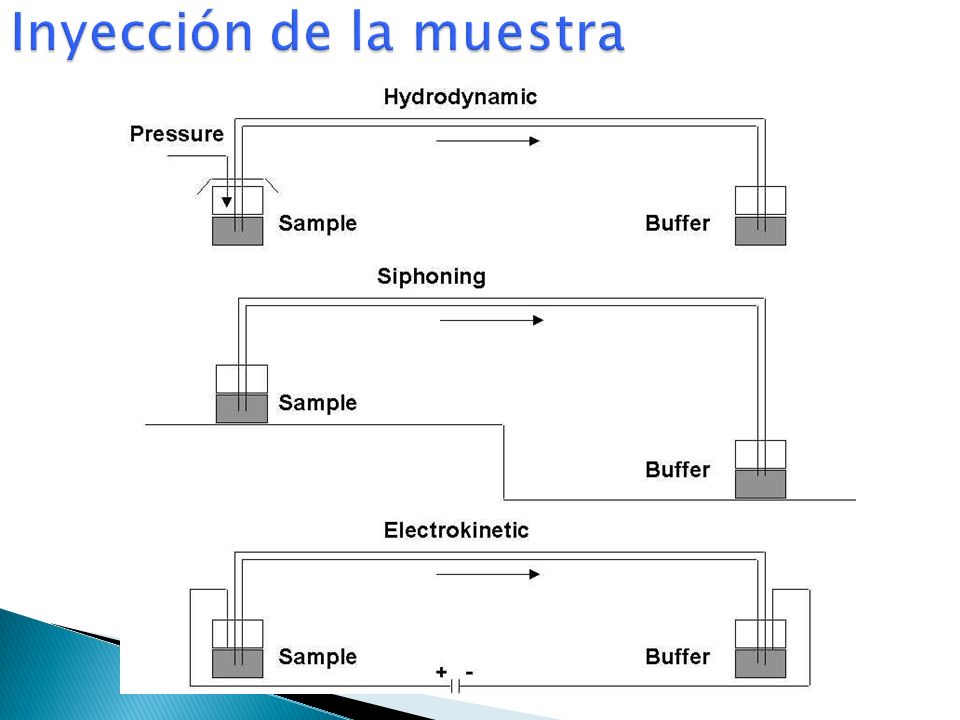 Inyección de la muestra

Hydrodynamic

Pressure

Sample

Buffer

Siphoning

Sample

Buffer

Electrokinetic

Sample

Buffer

+ -